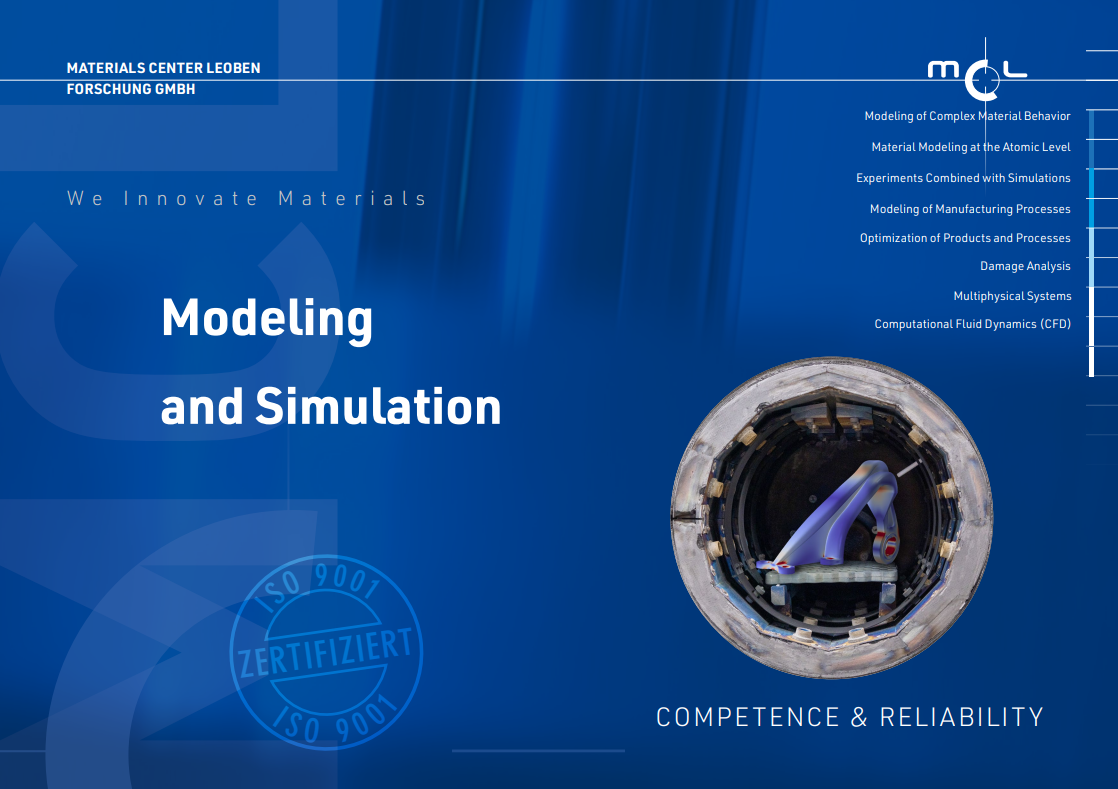 MATERIALS CENTER LEOBEN
FORSCHUNG GMBH

mcl

Modeling of Complex Material Behavior
Material Modeling at the Atomic Level
Experiments Combined with Simulations
Modeling of Manufacturing Processes
Optimization of Products and Processes
Damage Analysis
Multiphysical Systems
Computational Fluid Dynamics (CFD)

We Innovate Materials

Modeling
and Simulation

ISO 9001
ZERTIFIZIERT
ISO 9001

COMPETENCE & RELIABILITY